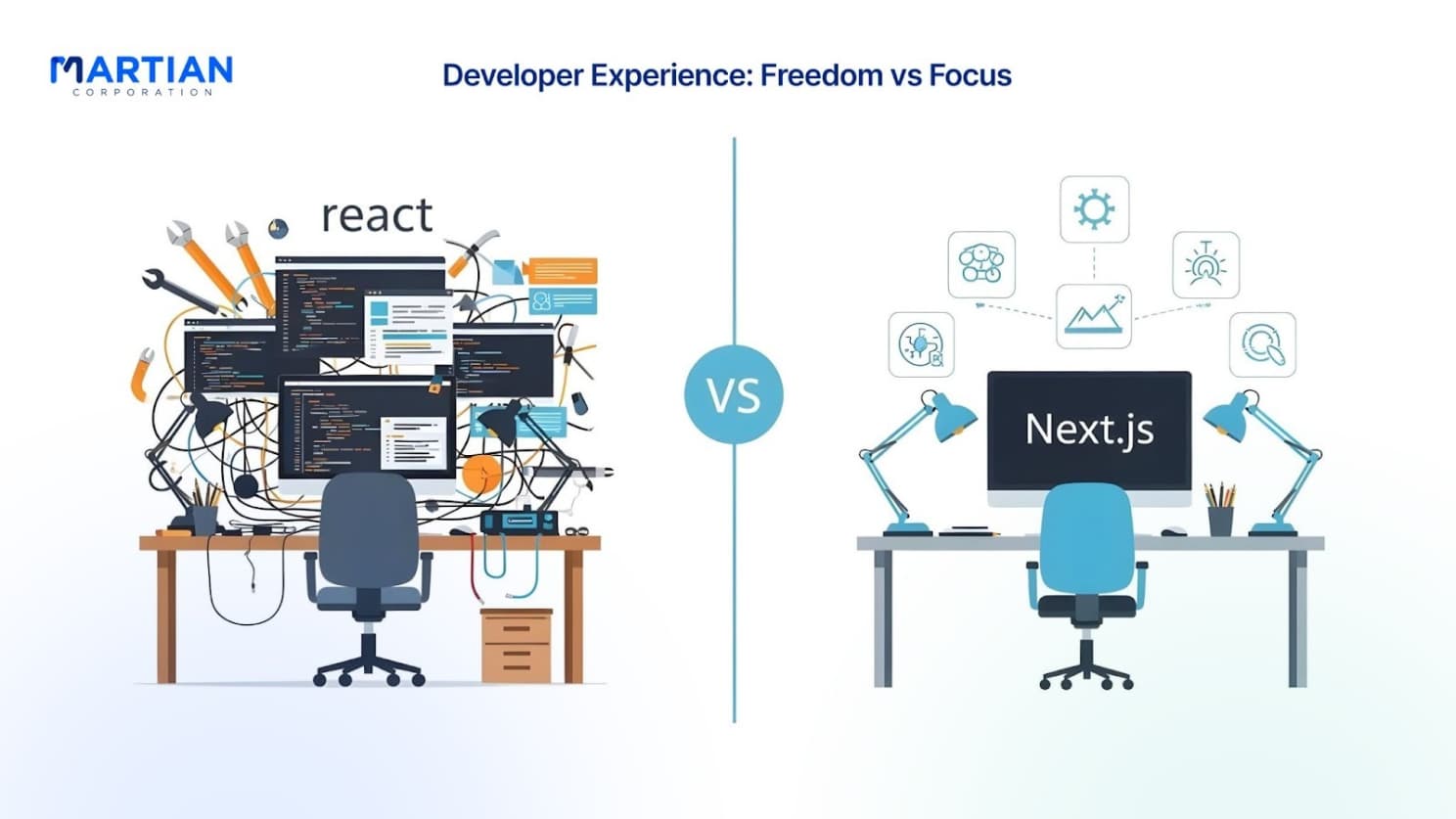 MARTIAN
CORPORATION

Developer Experience: Freedom vs Focus

react

VS

Next.js